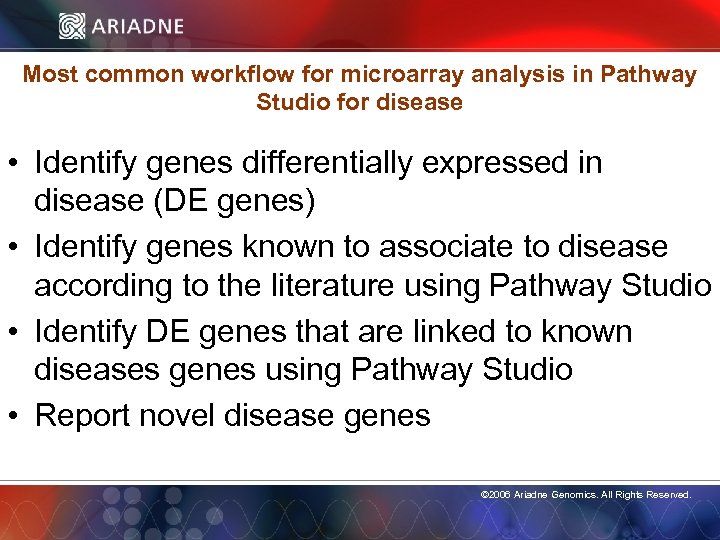 ARIADNE

Most common workflow for microarray analysis in Pathway Studio for disease

• Identify genes differentially expressed in disease (DE genes)
• Identify genes known to associate to disease according to the literature using Pathway Studio
• Identify DE genes that are linked to known diseases genes using Pathway Studio
• Report novel disease genes

©2006 Ariadne Genomics. All Rights Reserved.